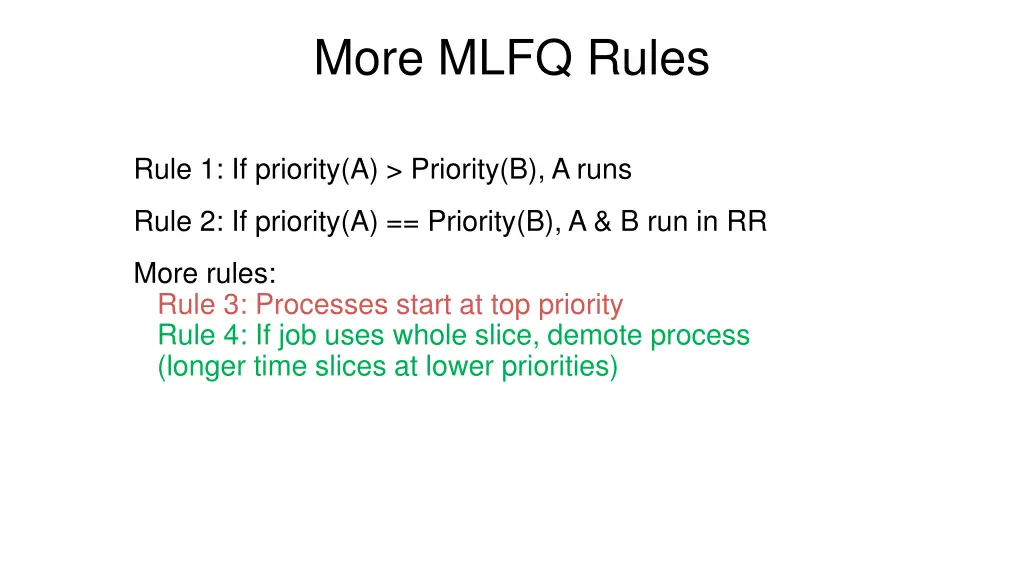 More MLFQ Rules

Rule 1: If priority(A) > Priority(B), A runs

Rule 2: If priority(A) == Priority(B), A & B run in RR

More rules:
Rule 3: Processes start at top priority
Rule 4: If job uses whole slice, demote process
(longer time slices at lower priorities)